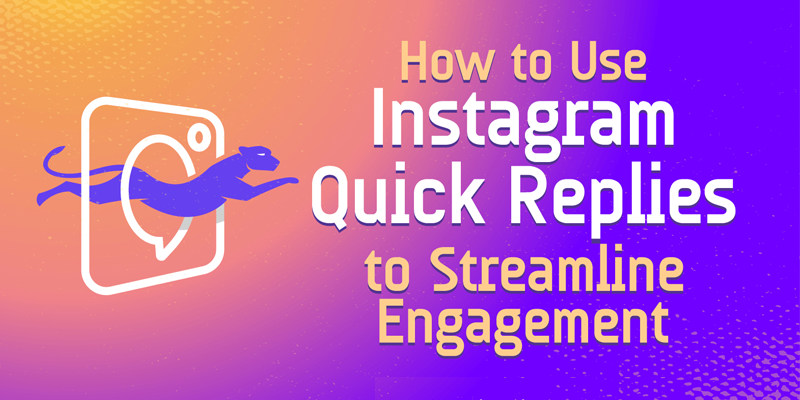 How to Use Instagram Quick Replies to Streamline Engagement